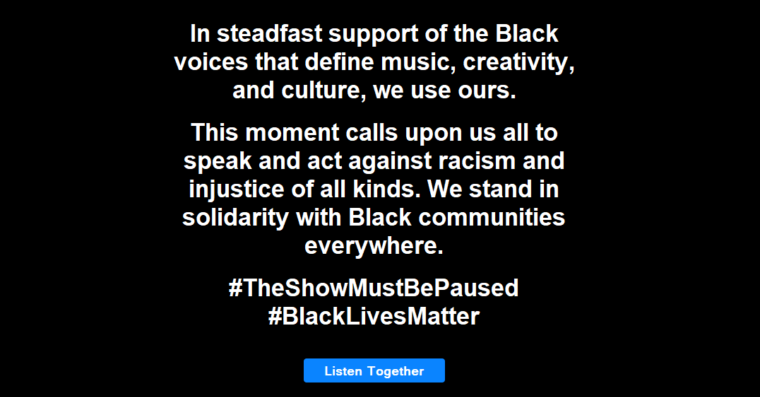 In steadfast support of the Black voices that define music, creativity, and culture, we use ours.

This moment calls upon us all to speak and act against racism and injustice of all kinds. We stand in solidarity with Black communities everywhere.

#TheShowMustBePaused
#BlackLivesMatter

Listen Together